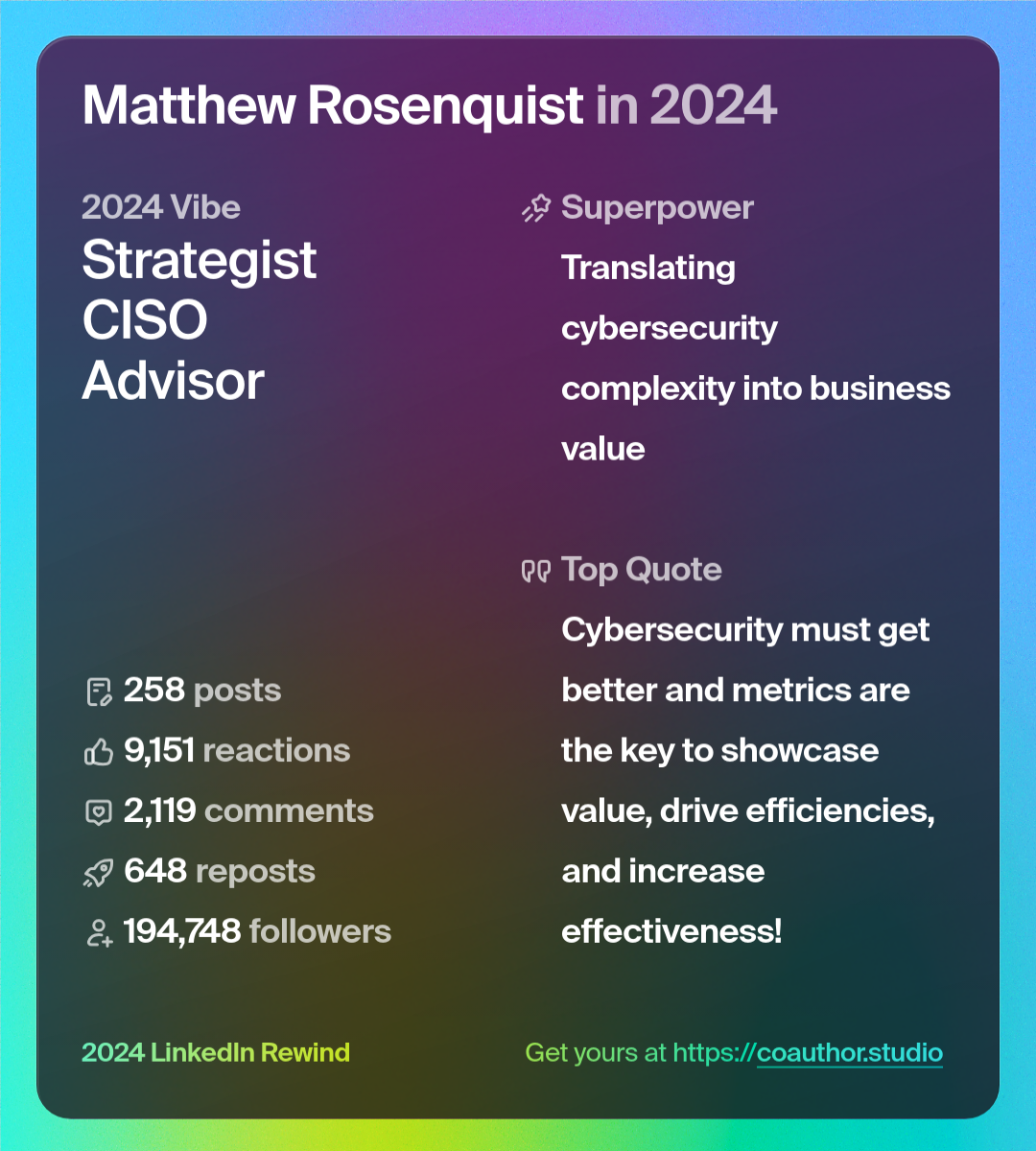 Matthew Rosenquist in 2024

2024 Vibe
Strategist
CISO
Advisor

258 posts
9,151 reactions
2,119 comments
648 reposts
194,748 followers

Superpower
Translating cybersecurity complexity into business value

Top Quote
Cybersecurity must get better and metrics are the key to showcase value, drive efficiencies, and increase effectiveness!

2024 LinkedIn Rewind

Get yours at https://coauthor.studio